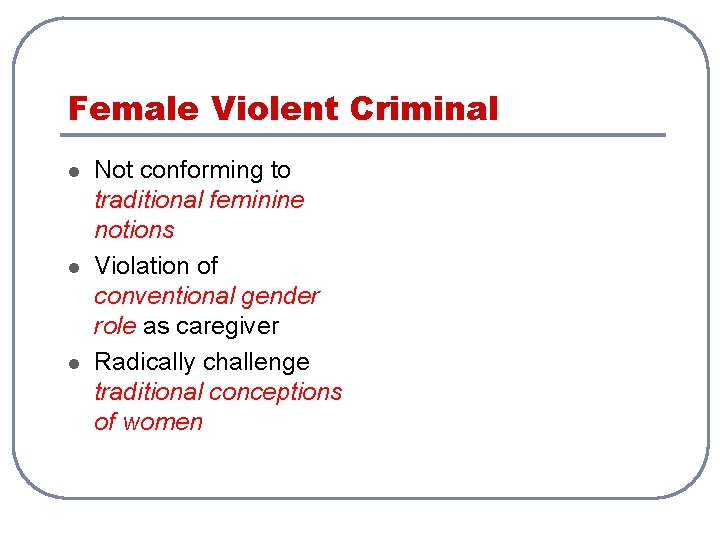 Female Violent Criminal

- Not conforming to traditional feminine notions
- Violation of conventional gender role as caregiver
- Radically challenge traditional conceptions of women